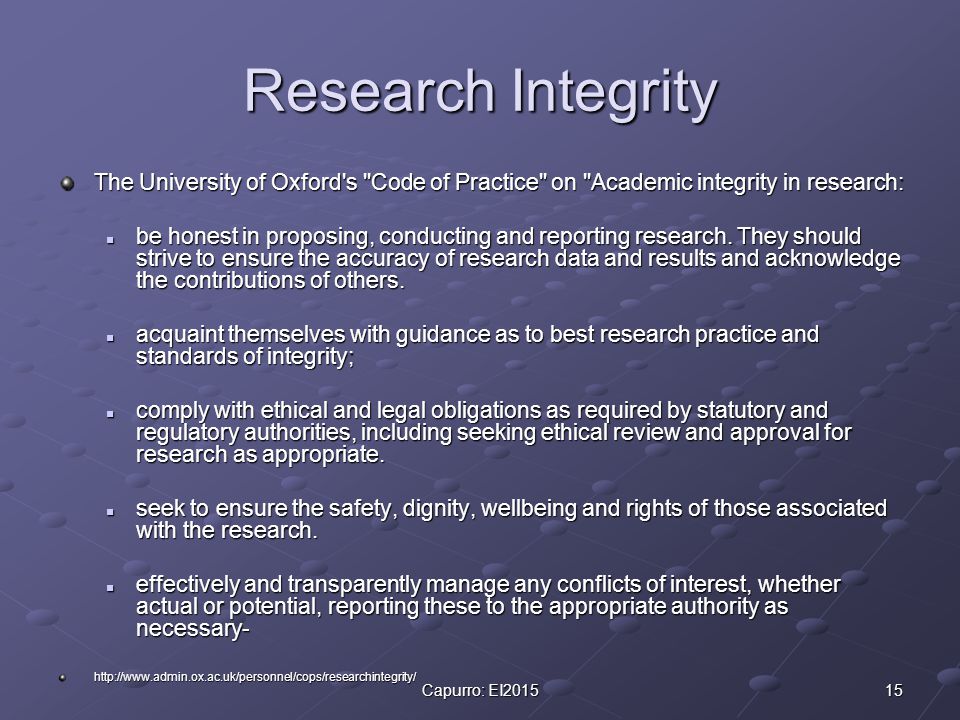 Research Integrity

The University of Oxford's "Code of Practice" on "Academic integrity in research:

be honest in proposing, conducting and reporting research. They should strive to ensure the accuracy of research data and results and acknowledge the contributions of others.

acquaint themselves with guidance as to best research practice and standards of integrity;

comply with ethical and legal obligations as required by statutory and regulatory authorities, including seeking ethical review and approval for research as appropriate.

seek to ensure the safety, dignity, wellbeing and rights of those associated with the research.

effectively and transparently manage any conflicts of interest, whether actual or potential, reporting these to the appropriate authority as necessary-

http://www.admin.ox.ac.uk/personnel/cops/researchintegrity/

Capurro: EI2015

15